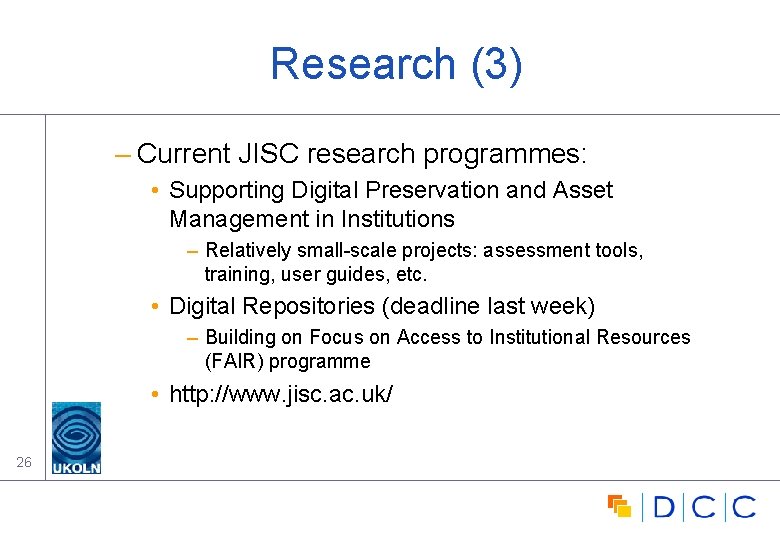 Research (3)

– Current JISC research programmes:

• Supporting Digital Preservation and Asset Management in Institutions

– Relatively small-scale projects: assessment tools, training, user guides, etc.

• Digital Repositories (deadline last week)

– Building on Focus on Access to Institutional Resources (FAIR) programme

• http://www.jisc.ac.uk/

26

UKOLN

DCC